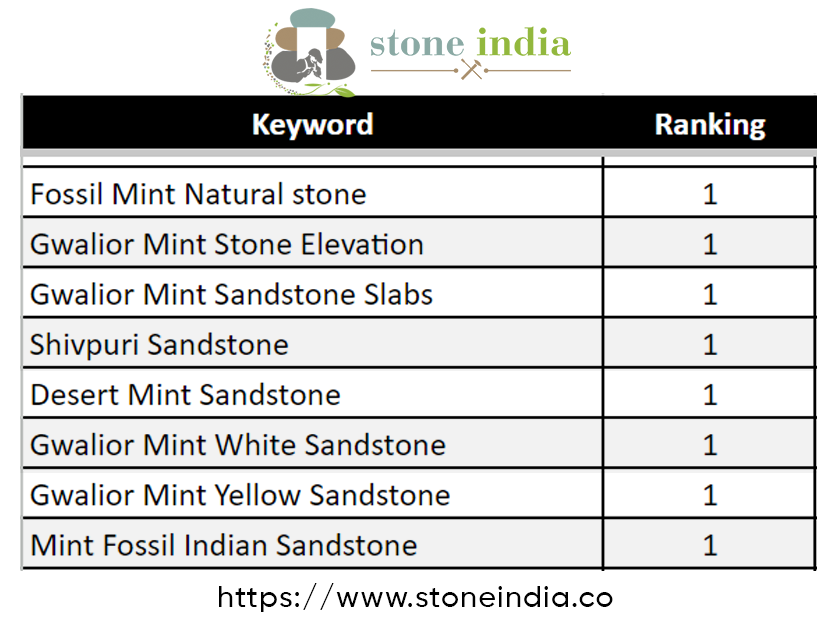 stone india

| Keyword | Ranking |
|---|---|
| Fossil Mint Natural stone | 1 |
| Gwalior Mint Stone Elevation | 1 |
| Gwalior Mint Sandstone Slabs | 1 |
| Shivpuri Sandstone | 1 |
| Desert Mint Sandstone | 1 |
| Gwalior Mint White Sandstone | 1 |
| Gwalior Mint Yellow Sandstone | 1 |
| Mint Fossil Indian Sandstone | 1 |

https://www.stoneindia.co